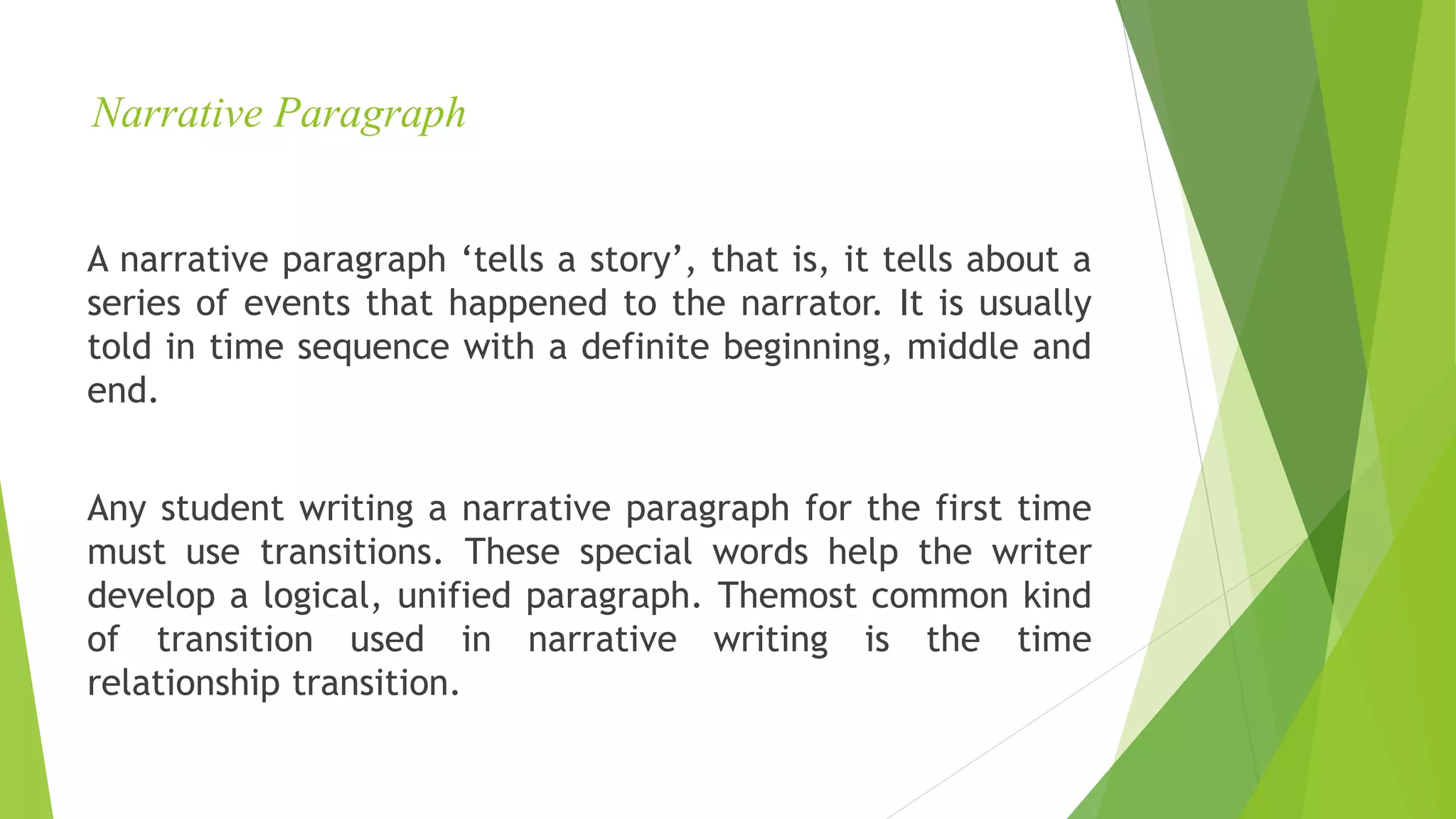 Narrative Paragraph

A narrative paragraph ‘tells a story’, that is, it tells about a series of events that happened to the narrator. It is usually told in time sequence with a definite beginning, middle and end.

Any student writing a narrative paragraph for the first time must use transitions. These special words help the writer develop a logical, unified paragraph. Themost common kind of transition used in narrative writing is the time relationship transition.